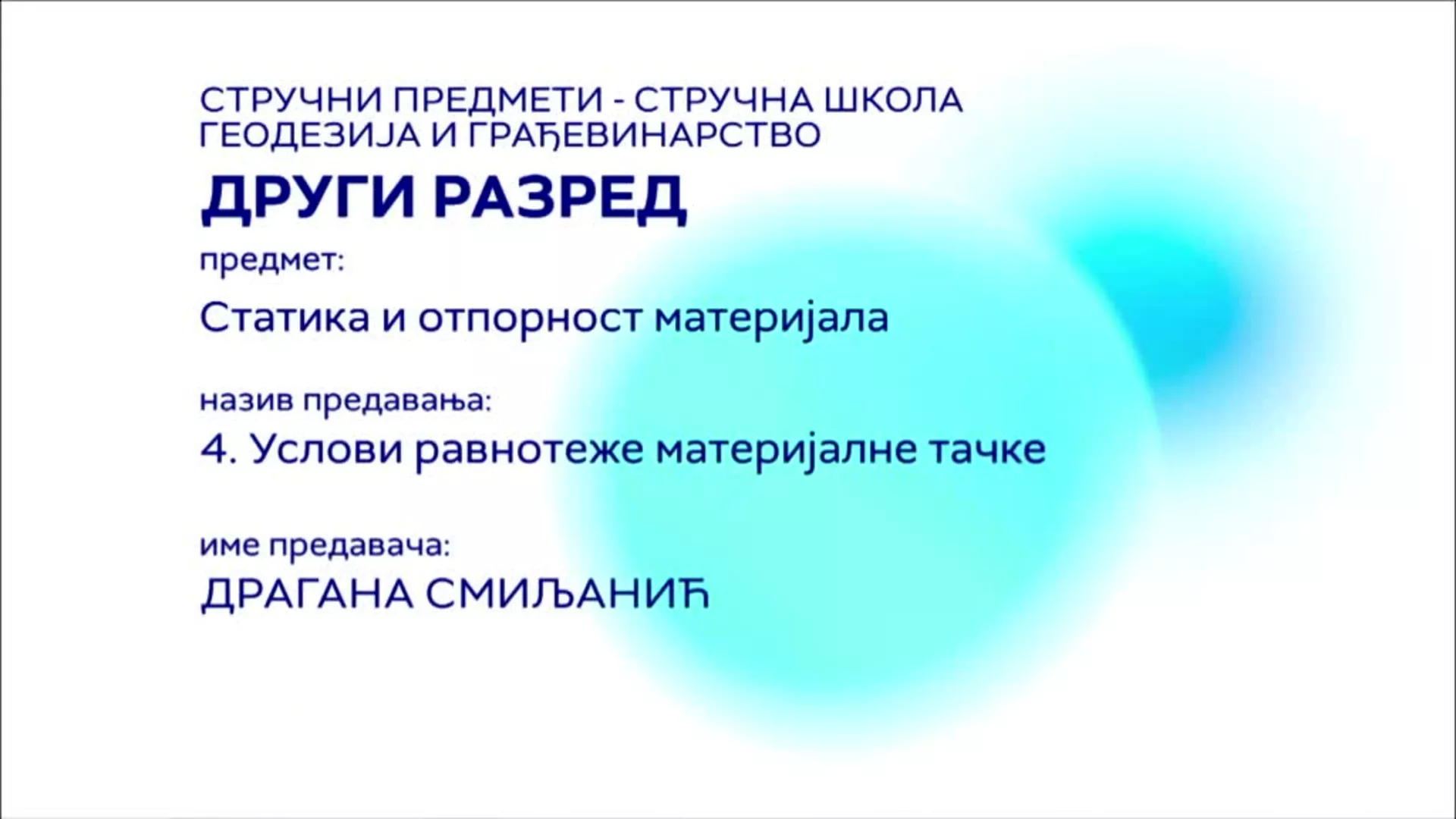 СТРУЧНИ ПРЕДМЕТИ - СТРУЧНА ШКОЛА
ГЕОДЕЗИЈА И ГРАЂЕВИНАРСТВО

ДРУГИ РАЗРЕД

предмет:

Статика и отпорност материјала

назив предавања:

4. Услови равнотеже материјалне тачке

име предавача:

ДРАГАНА СМИЉАНИЋ